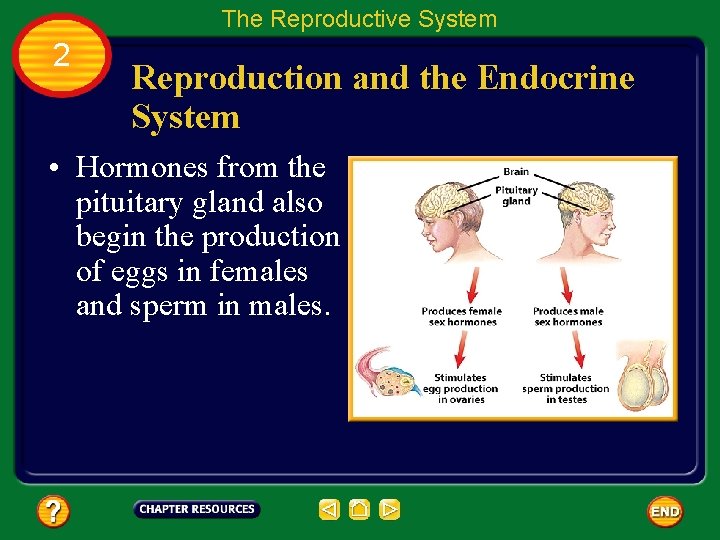 The Reproductive System

2

Reproduction and the Endocrine System

• Hormones from the pituitary gland also begin the production of eggs in females and sperm in males.

Brain

Pituitary gland

Produces female sex hormones

Produces male sex hormones

Stimulates egg production in ovaries

Stimulates sperm production in testes

?

CHAPTER RESOURCES

END